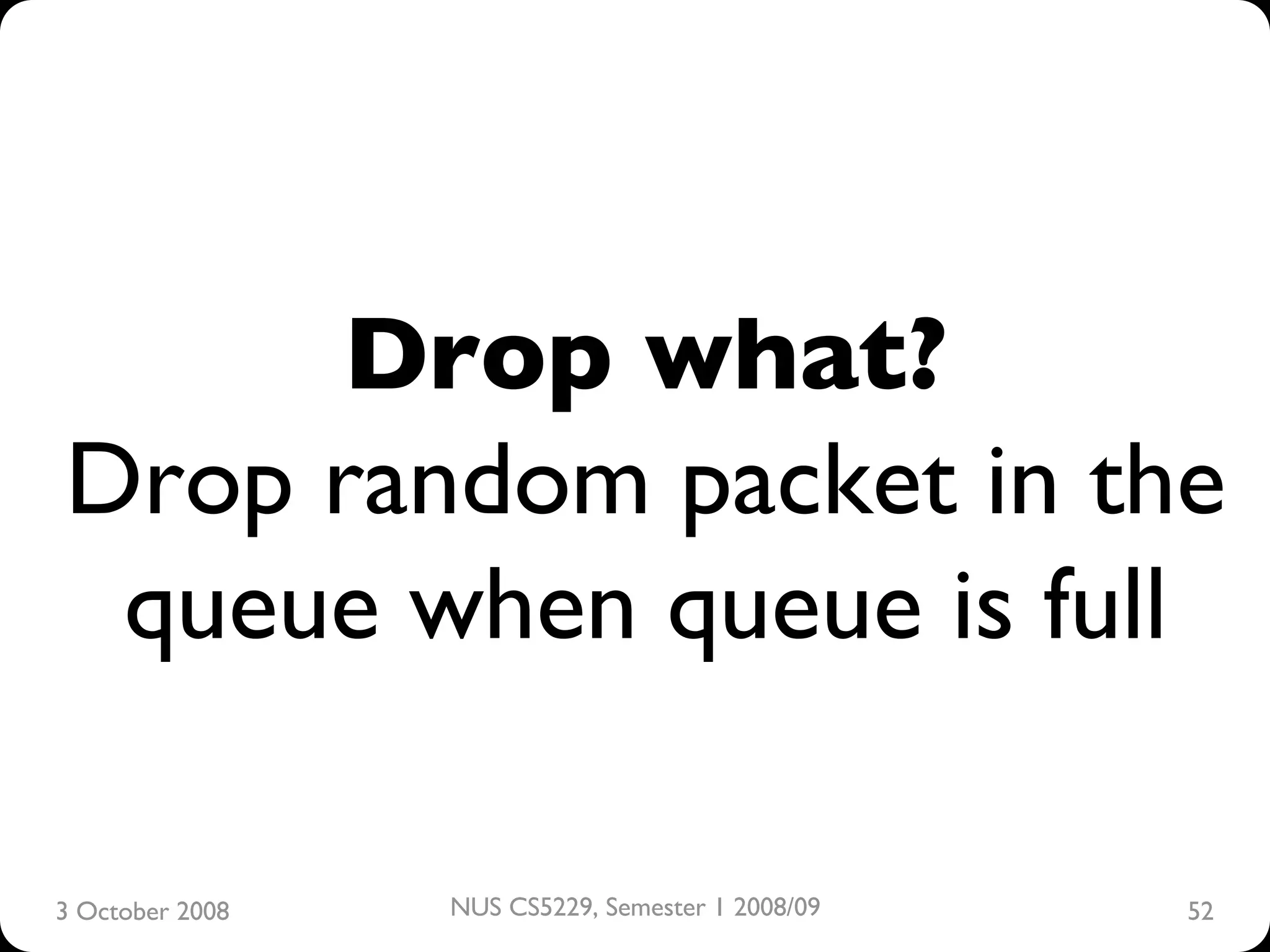 Drop what?

Drop random packet in the queue when queue is full

3 October 2008 NUS CS5229, Semester 1 2008/09 52